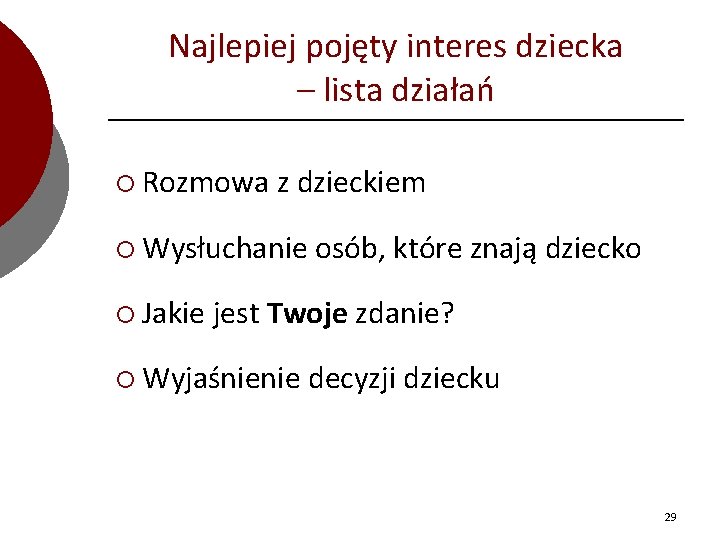 Najlepiej pojęty interes dziecka
– lista działań

○ Rozmowa z dzieckiem

○ Wysłuchanie osób, które znają dziecko

○ Jakie jest **Twoje** zdanie?

○ Wyjaśnienie decyzji dziecku

29